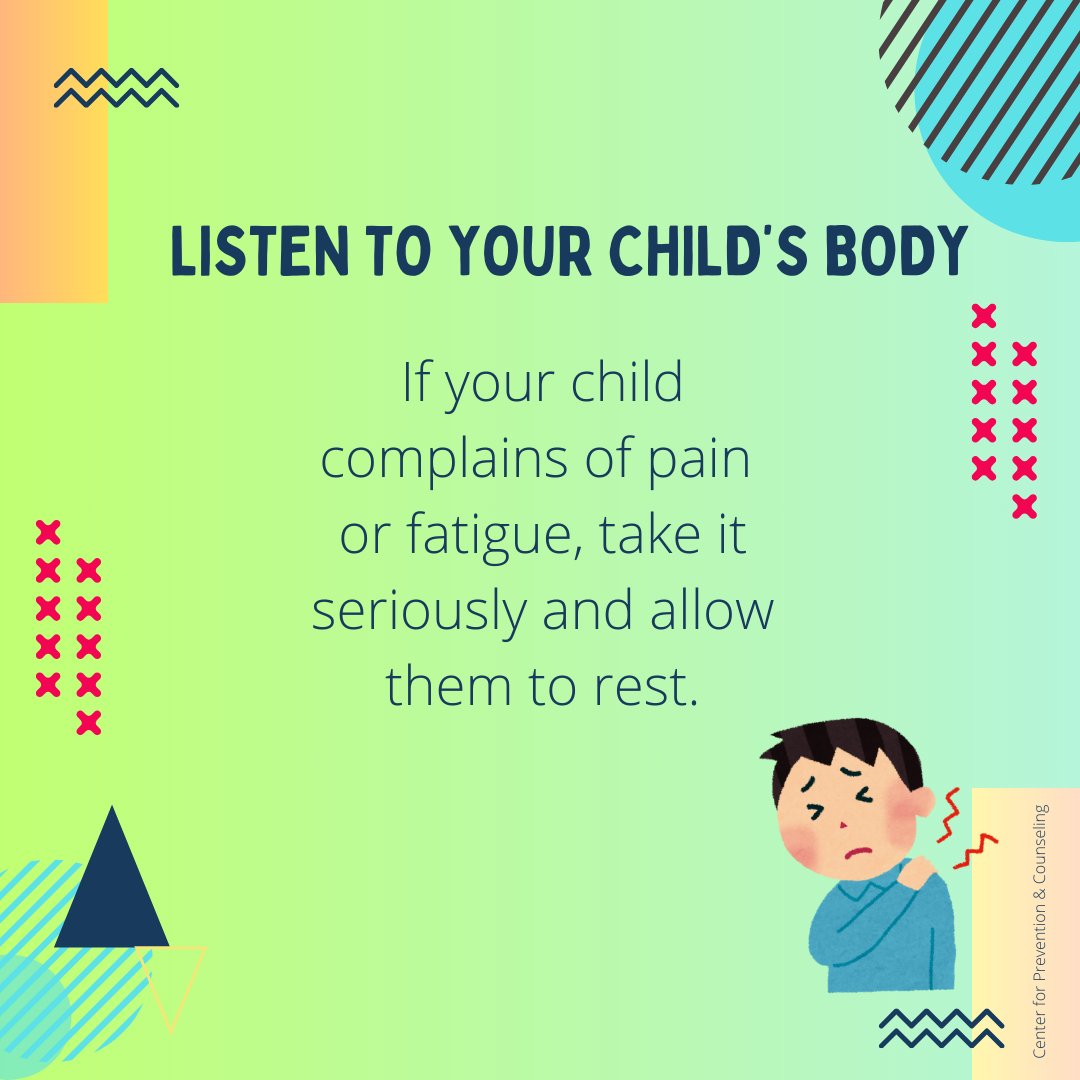 LISTEN TO YOUR CHILD'S BODY

If your child complains of pain or fatigue, take it seriously and allow them to rest.

Center for Prevention & Counseling